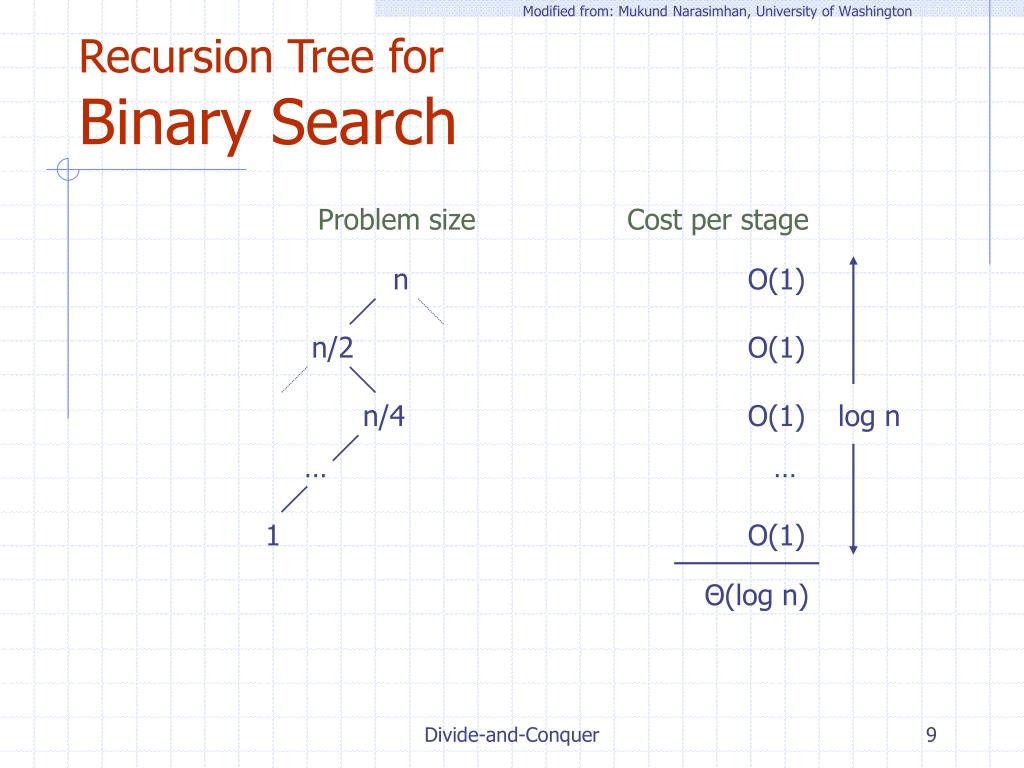 Modified from: Mukund Narasimhan, University of Washington

Recursion Tree for
Binary Search

Problem size

n

n/2

n/4

…

1

Cost per stage

O(1)

O(1)

O(1)

…

O(1)

log n

Θ(log n)

Divide-and-Conquer

9